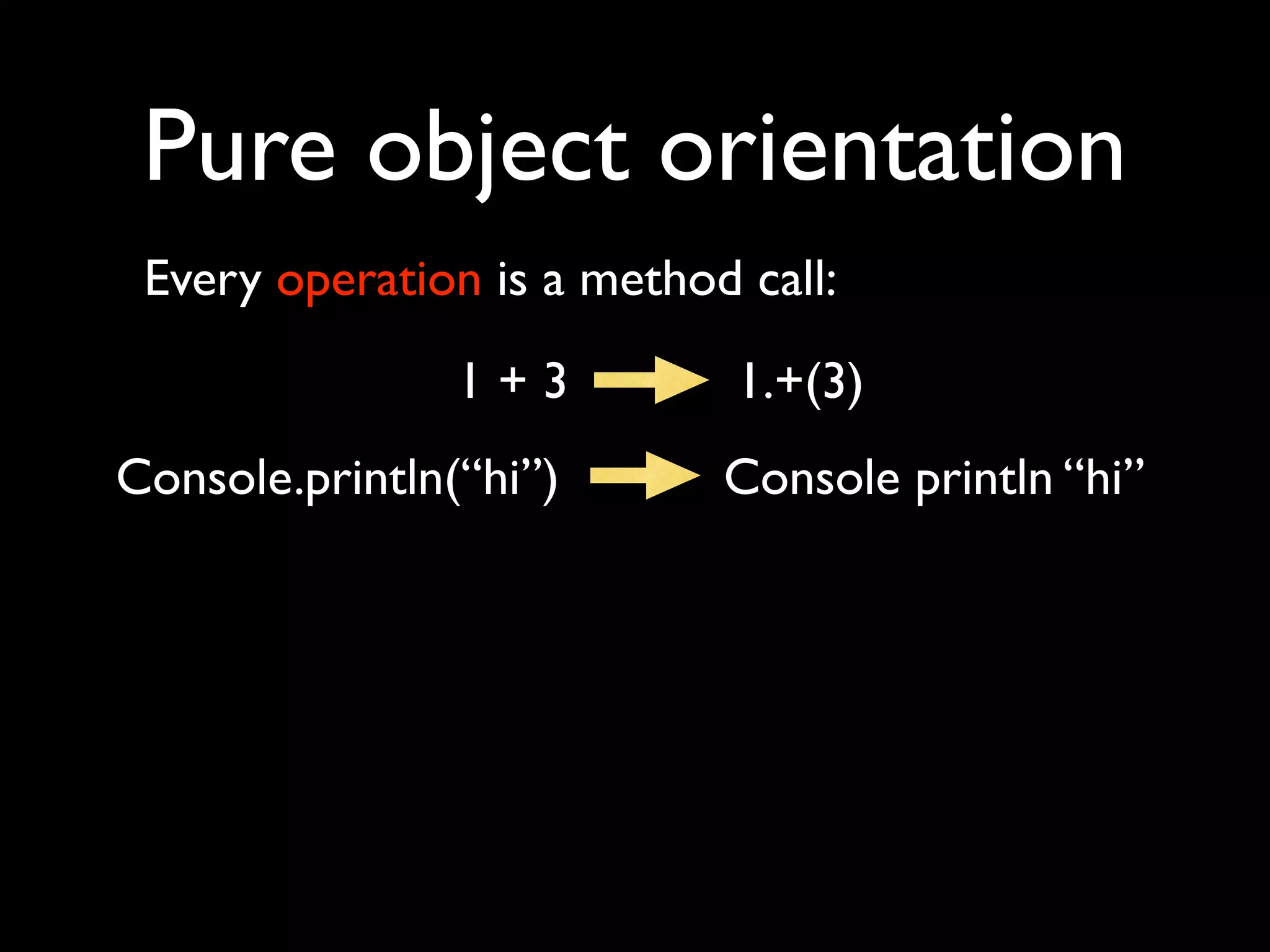 Pure object orientation

Every operation is a method call:

1 + 3 → 1.+(3)

Console.println(“hi”) → Console println “hi”